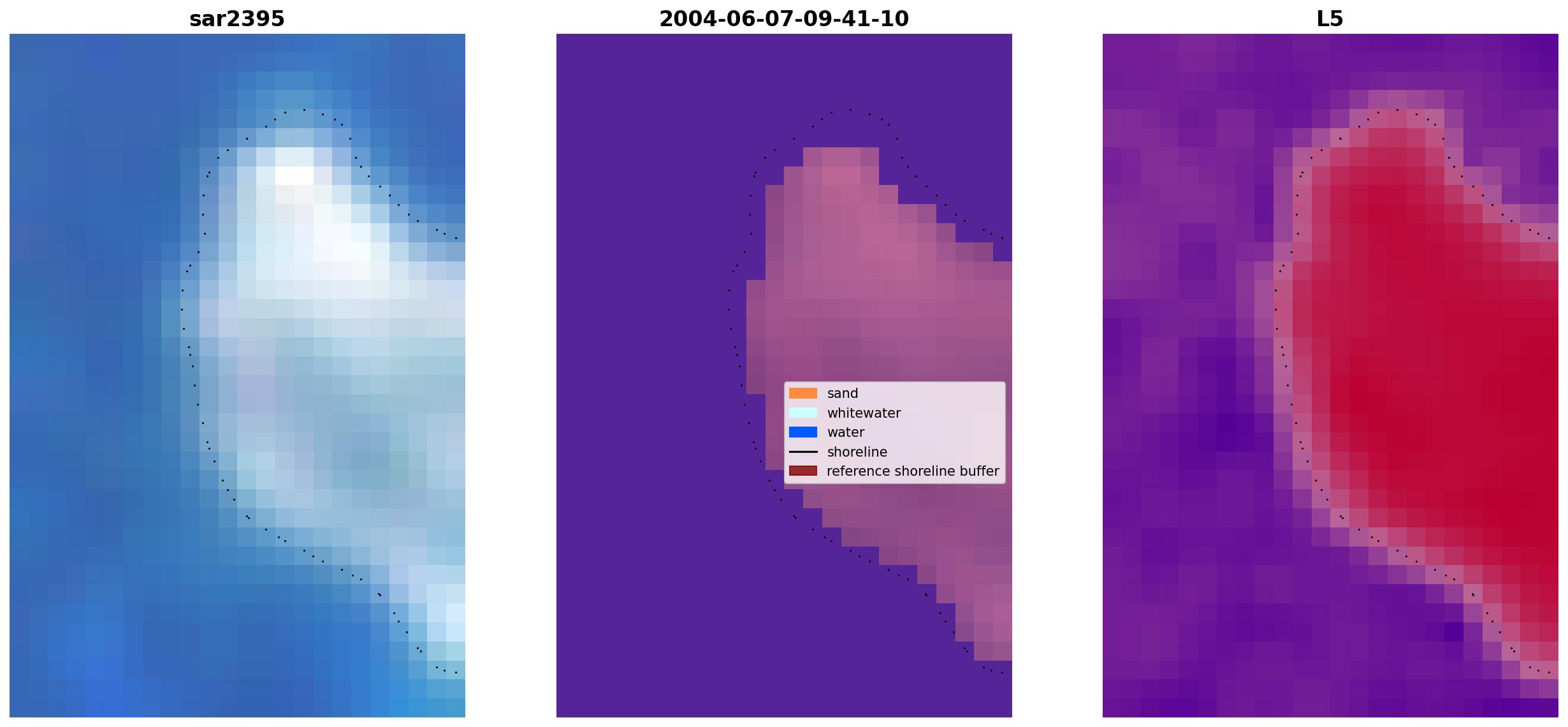 sar2395

2004-06-07-09-41-10

L5

sand
whitewater
water
shoreline
reference shoreline buffer